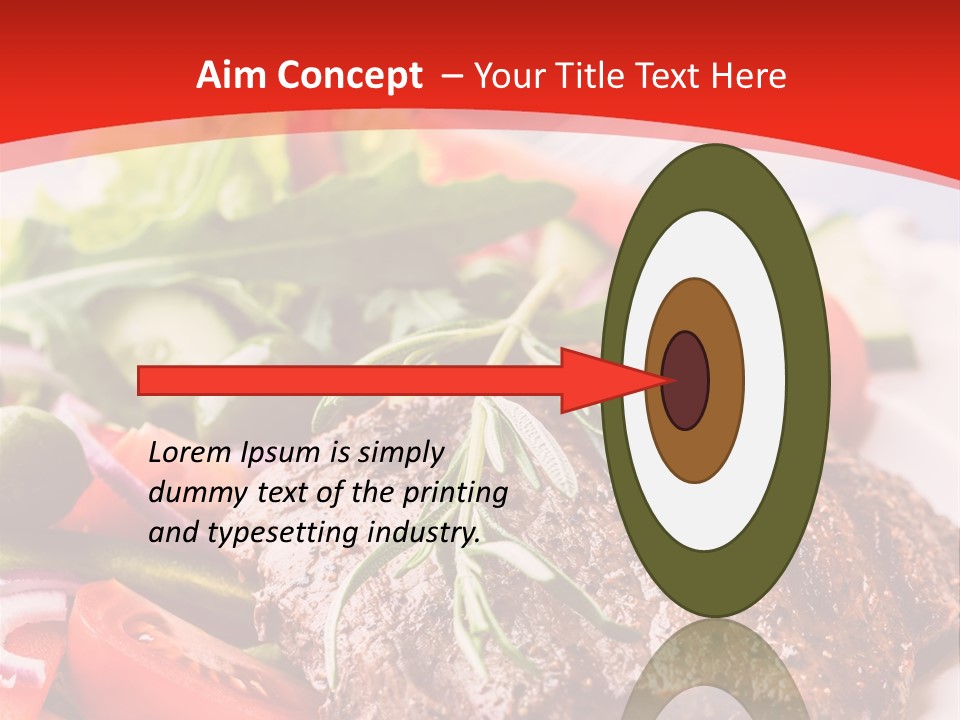 Aim Concept – Your Title Text Here

Lorem Ipsum is simply dummy text of the printing and typesetting industry.